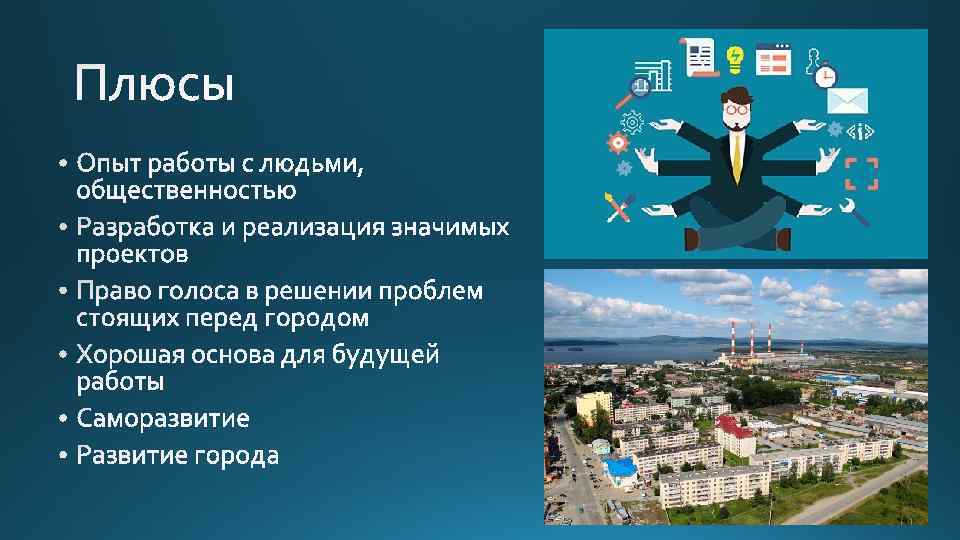 Плюсы

• Опыт работы с людьми, общественностью
• Разработка и реализация значимых проектов
• Право голоса в решении проблем стоящих перед городом
• Хорошая основа для будущей работы
• Саморазвитие
• Развитие города